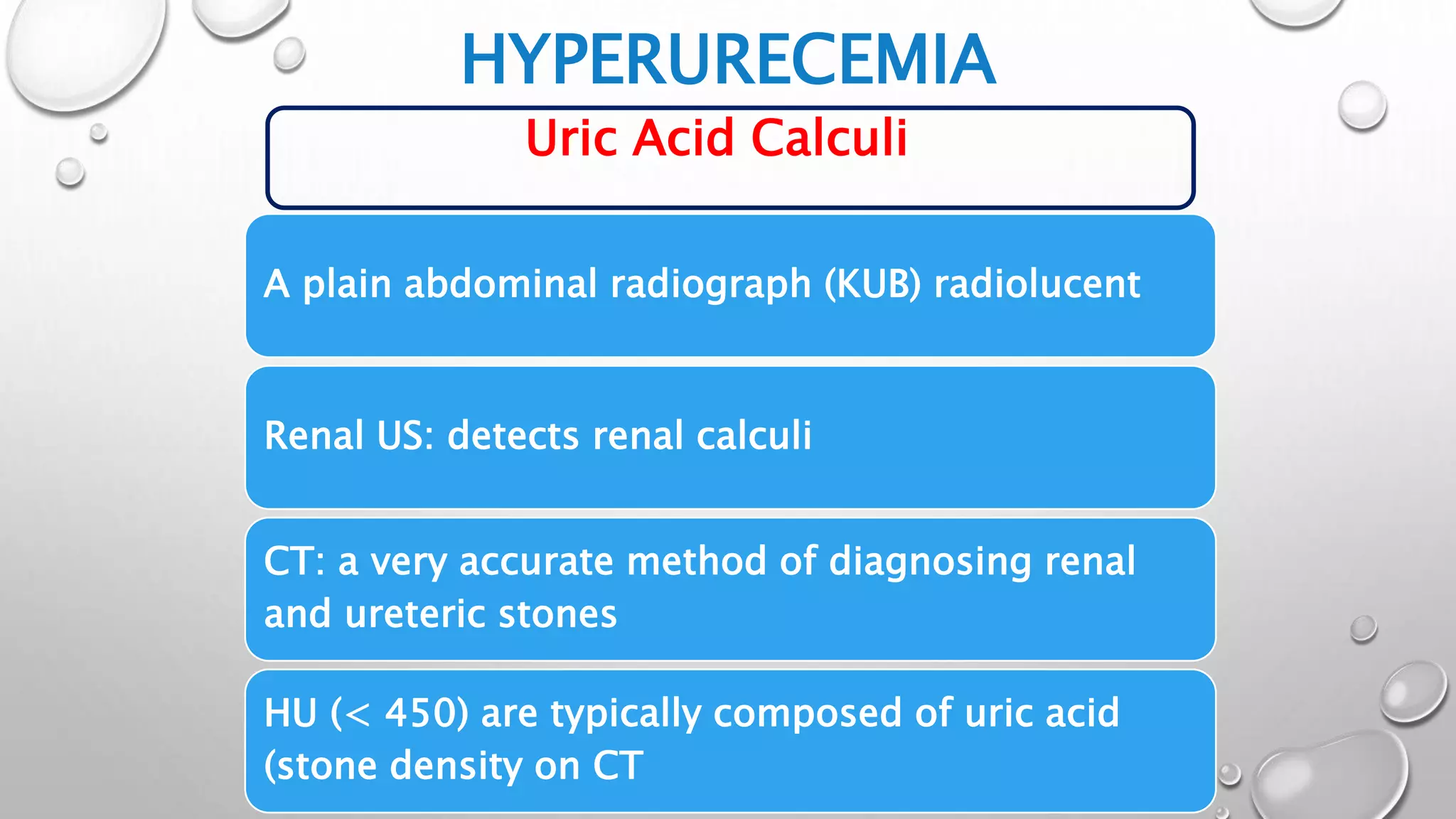 HYPERURECEMIA

Uric Acid Calculi

A plain abdominal radiograph (KUB) radiolucent

Renal US: detects renal calculi

CT: a very accurate method of diagnosing renal and ureteric stones

HU (< 450) are typically composed of uric acid (stone density on CT